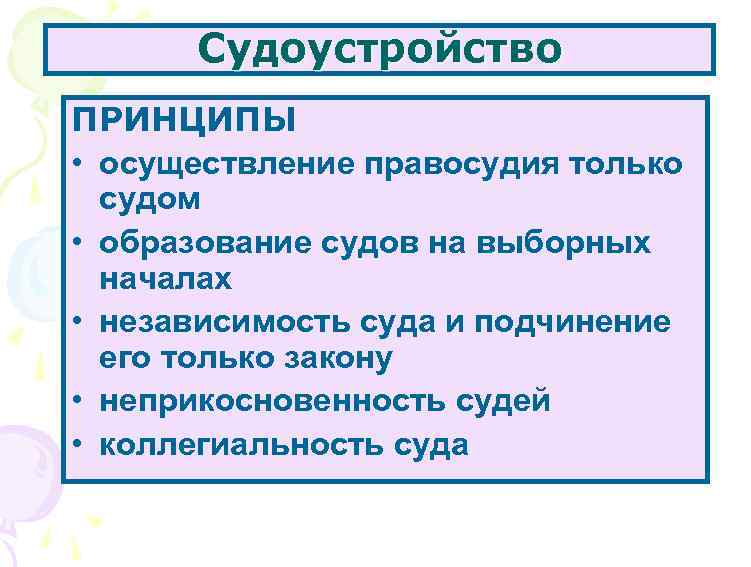 Судоустройство

ПРИНЦИПЫ

• осуществление правосудия только судом
• образование судов на выборных началах
• независимость суда и подчинение его только закону
• неприкосновенность судей
• коллегиальность суда